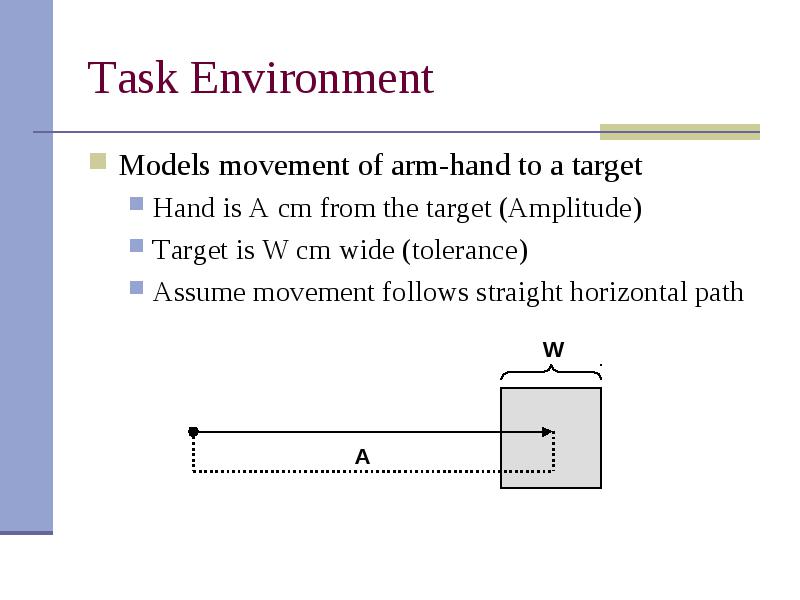 Task Environment

Models movement of arm-hand to a target

Hand is A cm from the target (Amplitude)

Target is W cm wide (tolerance)

Assume movement follows straight horizontal path

W

A